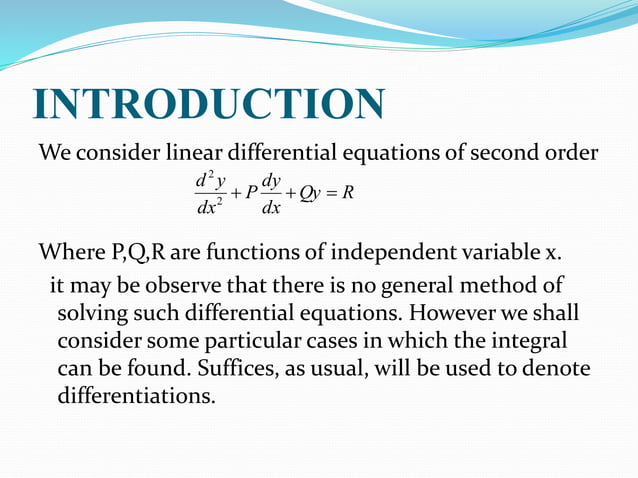 INTRODUCTION

We consider linear differential equations of second order

$\frac{d^2y}{dx^2}+P\frac{dy}{dx}+Qy=R$

Where P,Q,R are functions of independent variable x.

it may be observe that there is no general method of solving such differential equations. However we shall consider some particular cases in which the integral can be found. Suffices, as usual, will be used to denote differentiations.